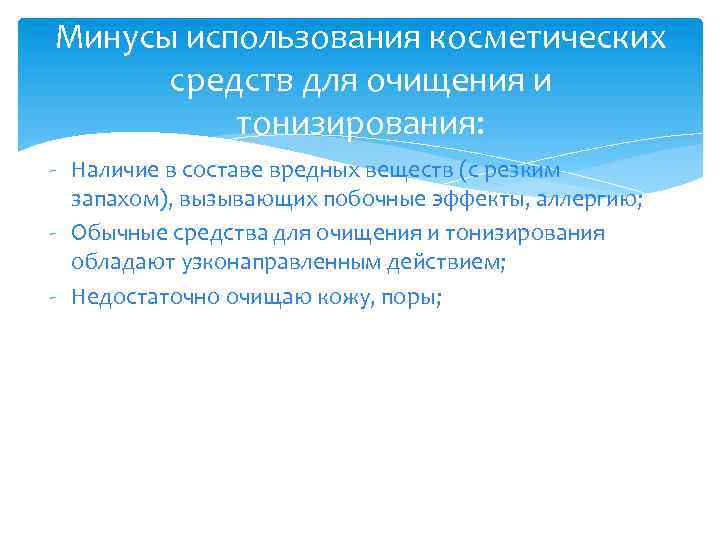 Минусы использования косметических средств для очищения и тонизирования:

- Наличие в составе вредных веществ (с резким запахом), вызывающих побочные эффекты, аллергию;
- Обычные средства для очищения и тонизирования обладают узконаправленным действием;
- Недостаточно очищаю кожу, поры;